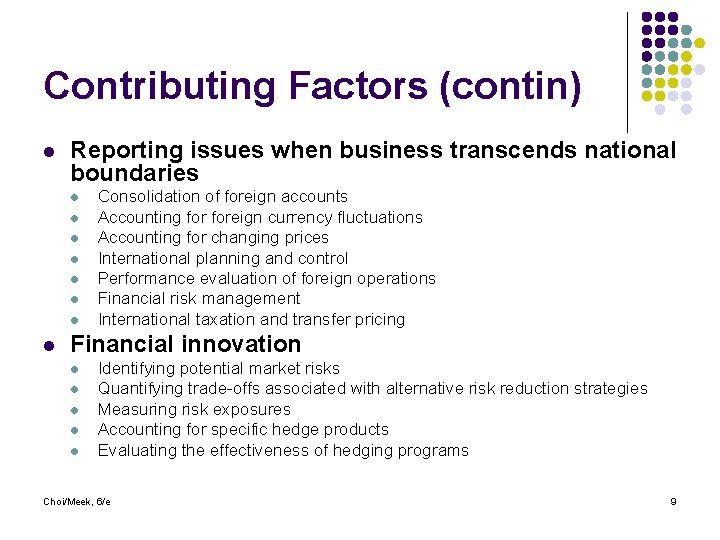 Contributing Factors (contin)

- Reporting issues when business transcends national boundaries
  - Consolidation of foreign accounts
  - Accounting for foreign currency fluctuations
  - Accounting for changing prices
  - International planning and control
  - Performance evaluation of foreign operations
  - Financial risk management
  - International taxation and transfer pricing
- Financial innovation
  - Identifying potential market risks
  - Quantifying trade-offs associated with alternative risk reduction strategies
  - Measuring risk exposures
  - Accounting for specific hedge products
  - Evaluating the effectiveness of hedging programs

Choi/Meek, 6/e

9